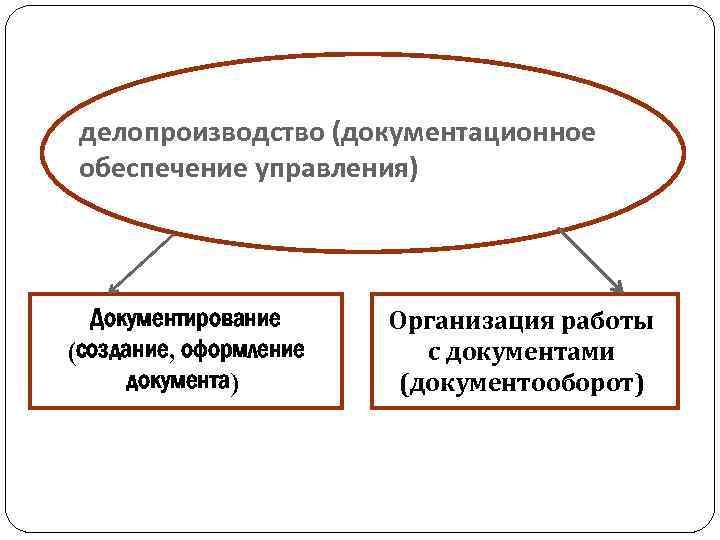 делопроизводство (документационное обеспечение управления)

Документирование (создание, оформление документа)

Организация работы с документами (документооборот)